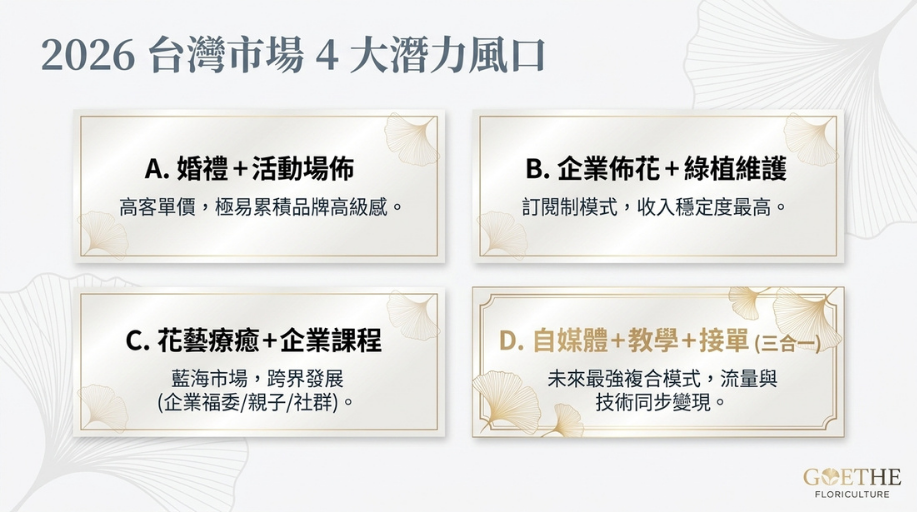 2026 台灣市場 4 大潛力風口

A. 婚禮＋活動場佈

高客單價，極易累積品牌高級感。

B. 企業佈花＋綠植維護

訂閱制模式，收入穩定度最高。

C. 花藝療癒+企業課程

藍海市場，跨界發展 (企業福委/親子/社群)。

D. 自媒體+教學+接單 (三合一)

未來最強複合模式，流量與技術同步變現。

GOETHE
FLORICULTURE